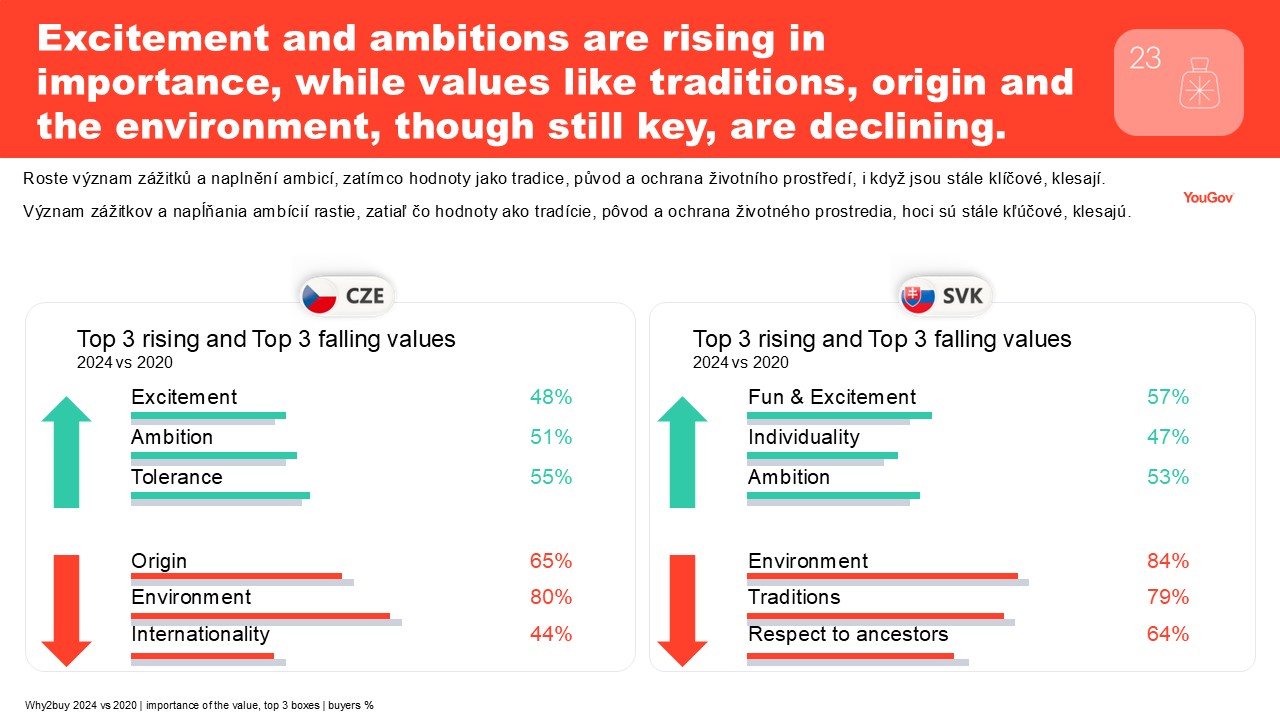 Excitement and ambitions are rising in importance, while values like traditions, origin and the environment, though still key, are declining.

23

Roste význam zážitků a naplnění ambicí, zatímco hodnoty jako tradice, původ a ochrana životního prostředí, i když jsou stále klíčové, klesají.

Význam zážitkov a napĺňania ambícií rastie, zatiaľ čo hodnoty ako tradície, pôvod a ochrana životného prostredia, hoci sú stále kľúčové, klesajú.

YouGov

CZE

Top 3 rising and Top 3 falling values
2024 vs 2020

Excitement 48%
Ambition 51%
Tolerance 55%
Origin 65%
Environment 80%
Internationality 44%

SVK

Top 3 rising and Top 3 falling values
2024 vs 2020

Fun & Excitement 57%
Individuality 47%
Ambition 53%
Environment 84%
Traditions 79%
Respect to ancestors 64%

Why2buy 2024 vs 2020 | importance of the value, top 3 boxes | buyers %